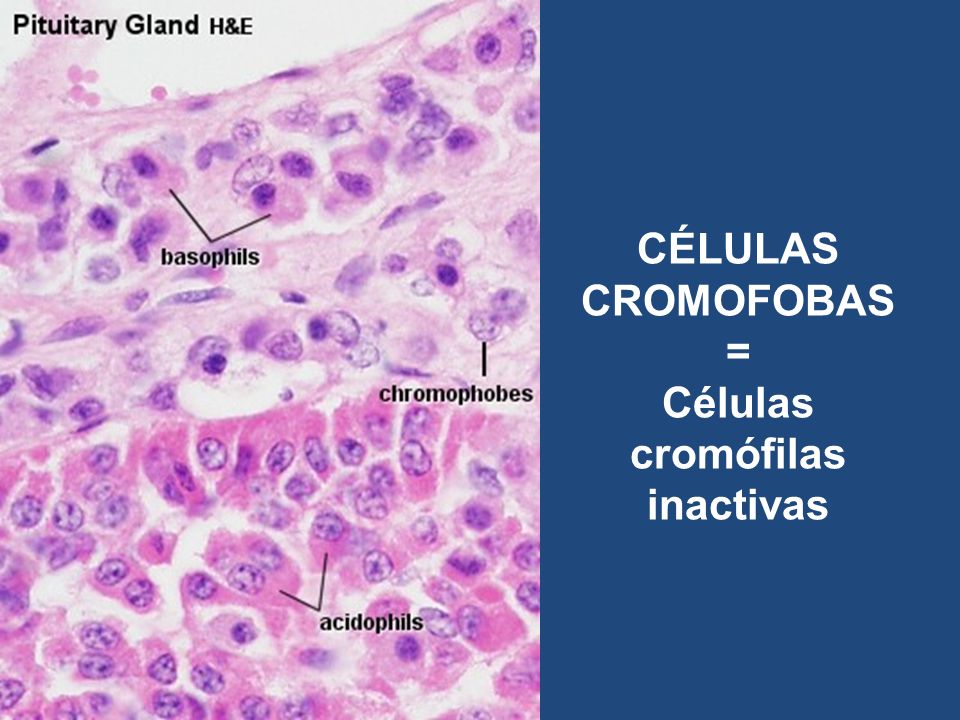 Pituitary Gland H&E

basophils

chromophobes

acidophils

CÉLULAS CROMOFOBAS
=
Células cromófilas inactivas